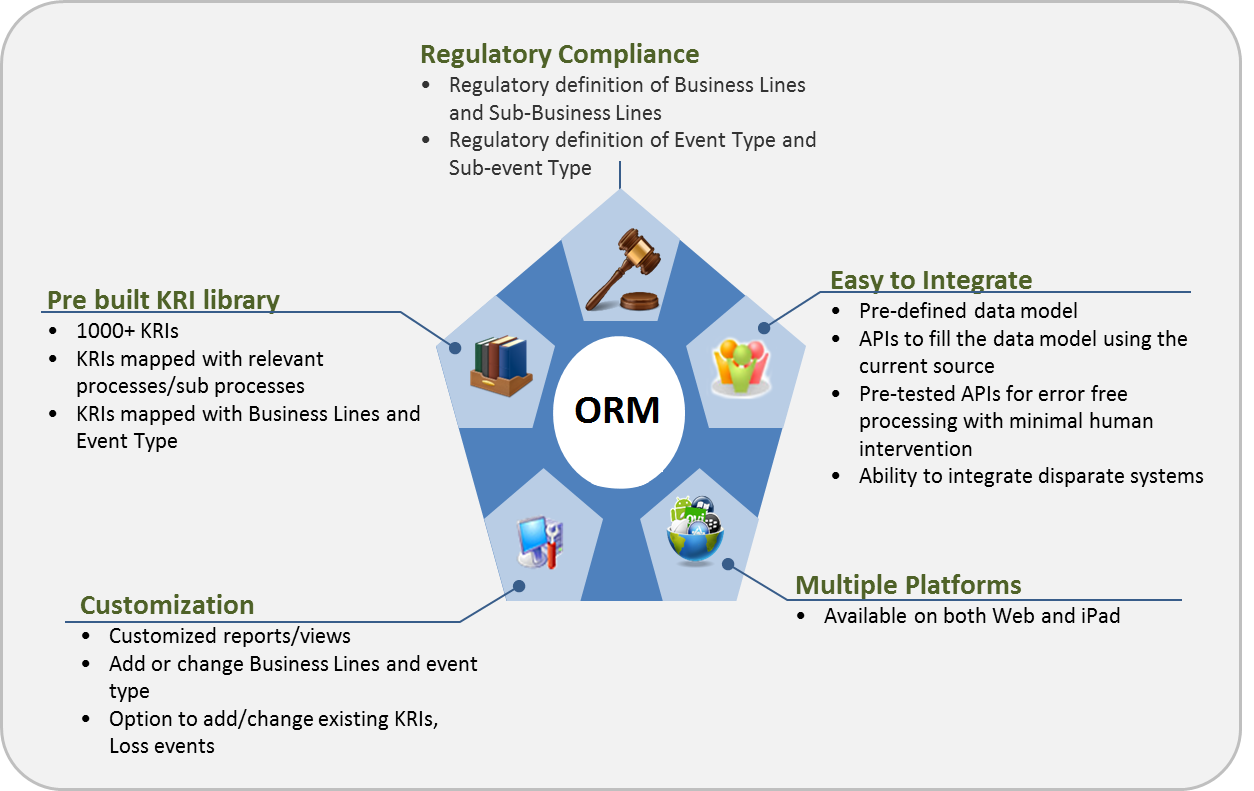 Regulatory Compliance
• Regulatory definition of Business Lines and Sub-Business Lines
• Regulatory definition of Event Type and Sub-event Type

Pre built KRI library
• 1000+ KRIs
• KRIs mapped with relevant processes/sub processes
• KRIs mapped with Business Lines and Event Type

ORM

Easy to Integrate
• Pre-defined data model
• APIs to fill the data model using the current source
• Pre-tested APIs for error free processing with minimal human intervention
• Ability to integrate disparate systems

Customization
• Customized reports/views
• Add or change Business Lines and event type
• Option to add/change existing KRIs, Loss events

Multiple Platforms
• Available on both Web and iPad